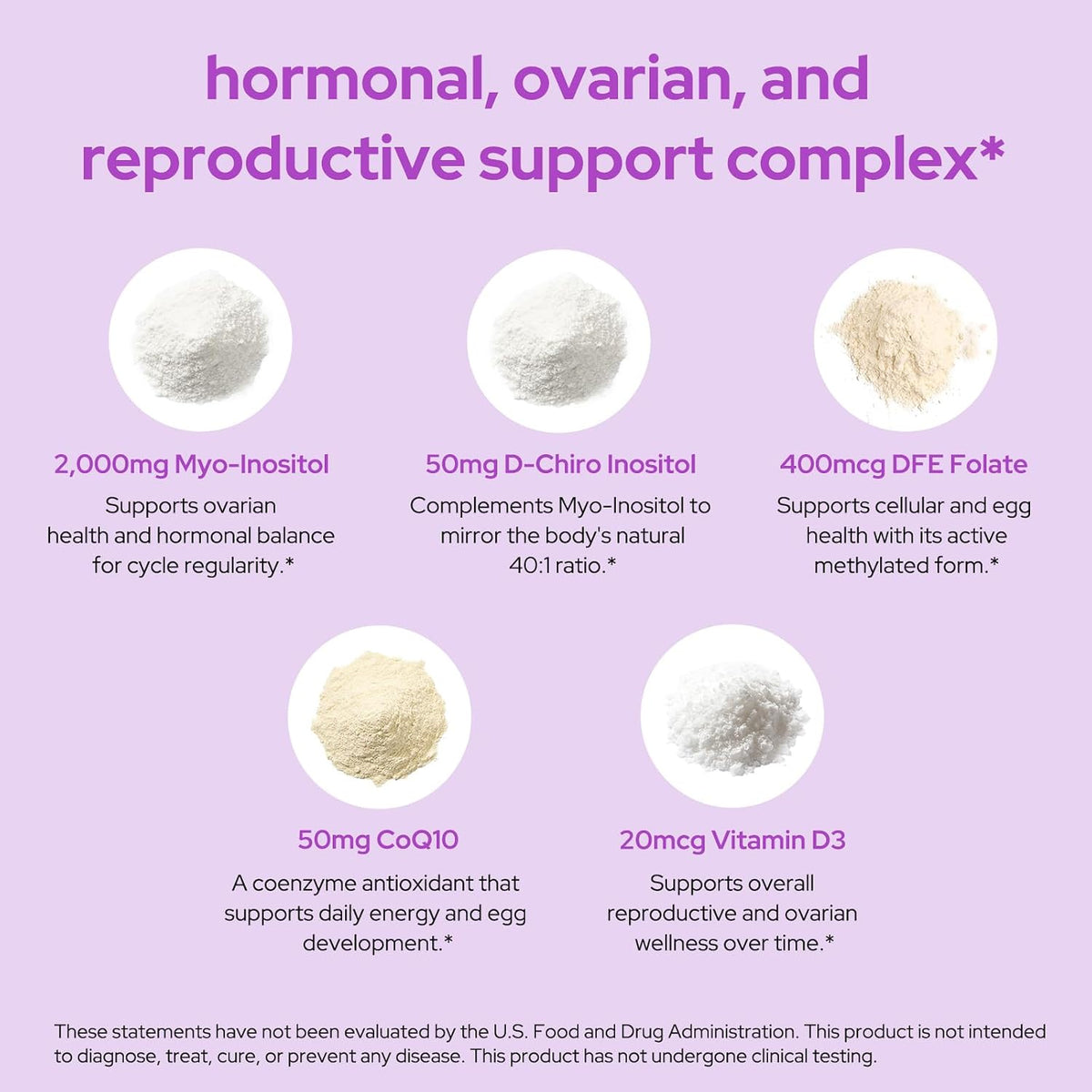 hormonal, ovarian, and reproductive support complex*

2,000mg Myo-Inositol

Supports ovarian health and hormonal balance for cycle regularity.*

50mg D-Chiro Inositol

Complements Myo-Inositol to mirror the body's natural 40:1 ratio.*

400mcg DFE Folate

Supports cellular and egg health with its active methylated form.*

50mg CoQ10

A coenzyme antioxidant that supports daily energy and egg development.*

20mcg Vitamin D3

Supports overall reproductive and ovarian wellness over time.*

These statements have not been evaluated by the U.S. Food and Drug Administration. This product is not intended to diagnose, treat, cure, or prevent any disease. This product has not undergone clinical testing.